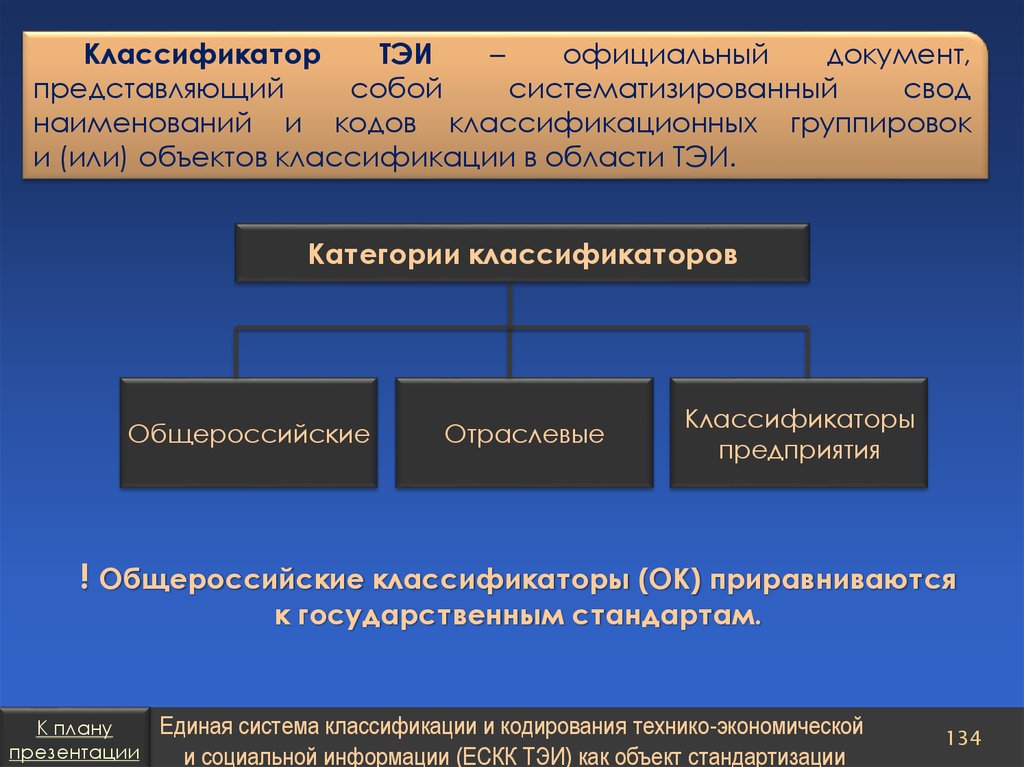 Классификатор ТЭИ – официальный документ, представляющий собой систематизированный свод наименований и кодов классификационных группировок и (или) объектов классификации в области ТЭИ.

Категории классификаторов

Общероссийские

Отраслевые

Классификаторы предприятия

! Общероссийские классификаторы (ОК) приравниваются к государственным стандартам.

К плану презентации

Единая система классификации и кодирования технико-экономической и социальной информации (ЕСКК ТЭИ) как объект стандартизации

134